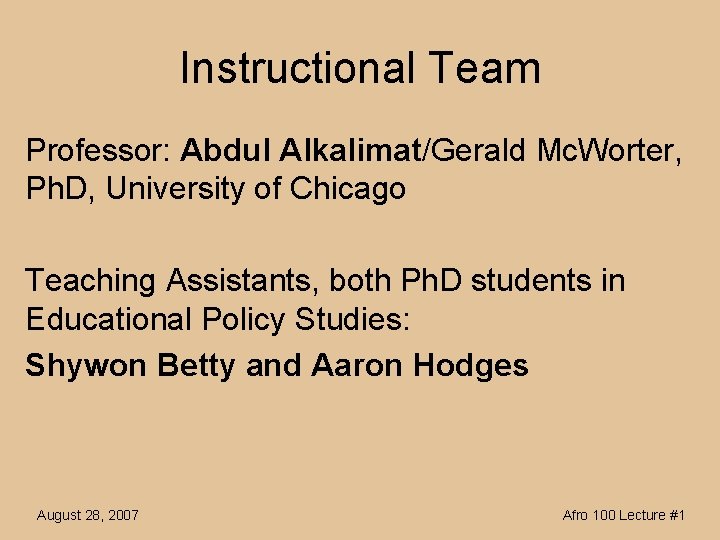 Instructional Team

Professor: Abdul Alkalimat/Gerald McWorter, PhD, University of Chicago

Teaching Assistants, both PhD students in Educational Policy Studies:

Shywon Betty and Aaron Hodges

August 28, 2007

Afro 100 Lecture #1